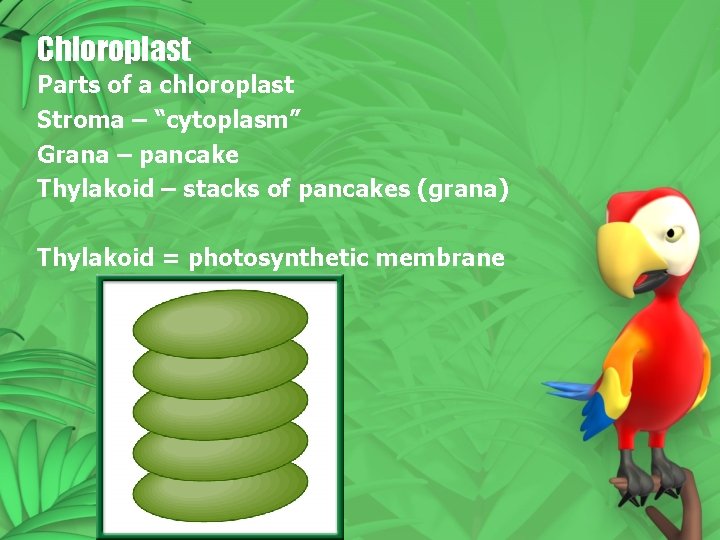 Chloroplast
Parts of a chloroplast
Stroma – “cytoplasm”
Grana – pancake
Thylakoid – stacks of pancakes (grana)

Thylakoid = photosynthetic membrane